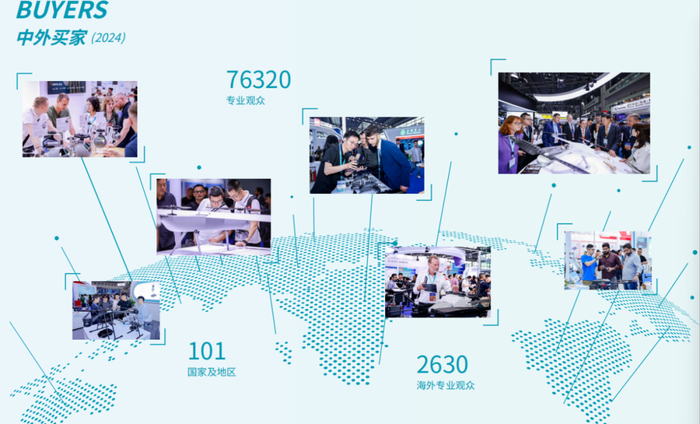 BUYERS
中外买家 (2024)

76320
专业观众

101
国家及地区

2630
海外专业观众